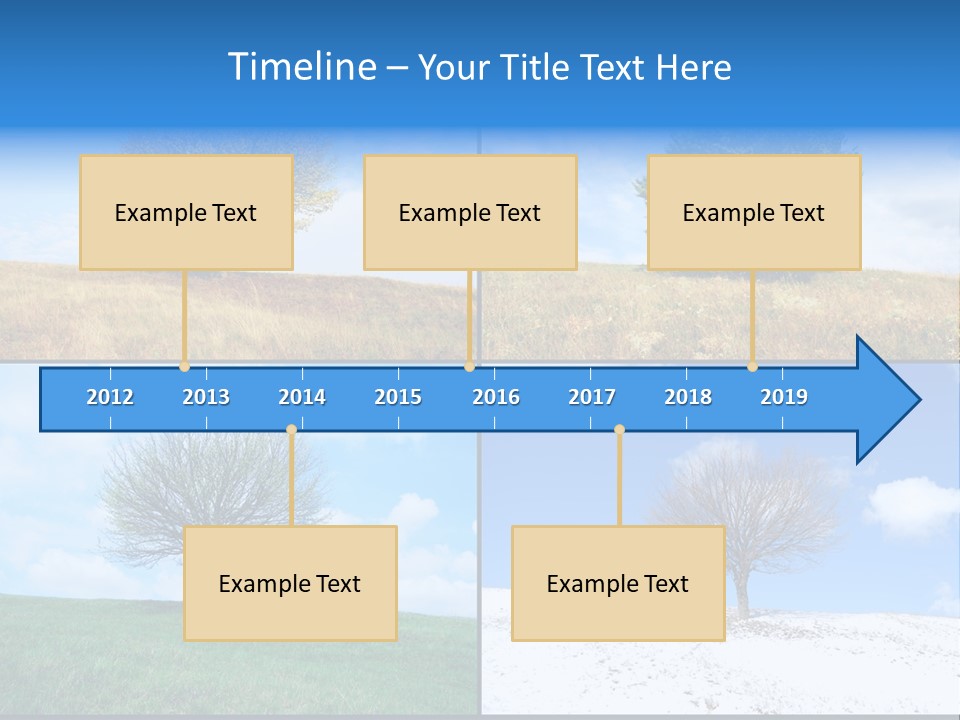 Timeline – Your Title Text Here

Example Text

Example Text

Example Text

2012 2013 2014 2015 2016 2017 2018 2019

Example Text

Example Text